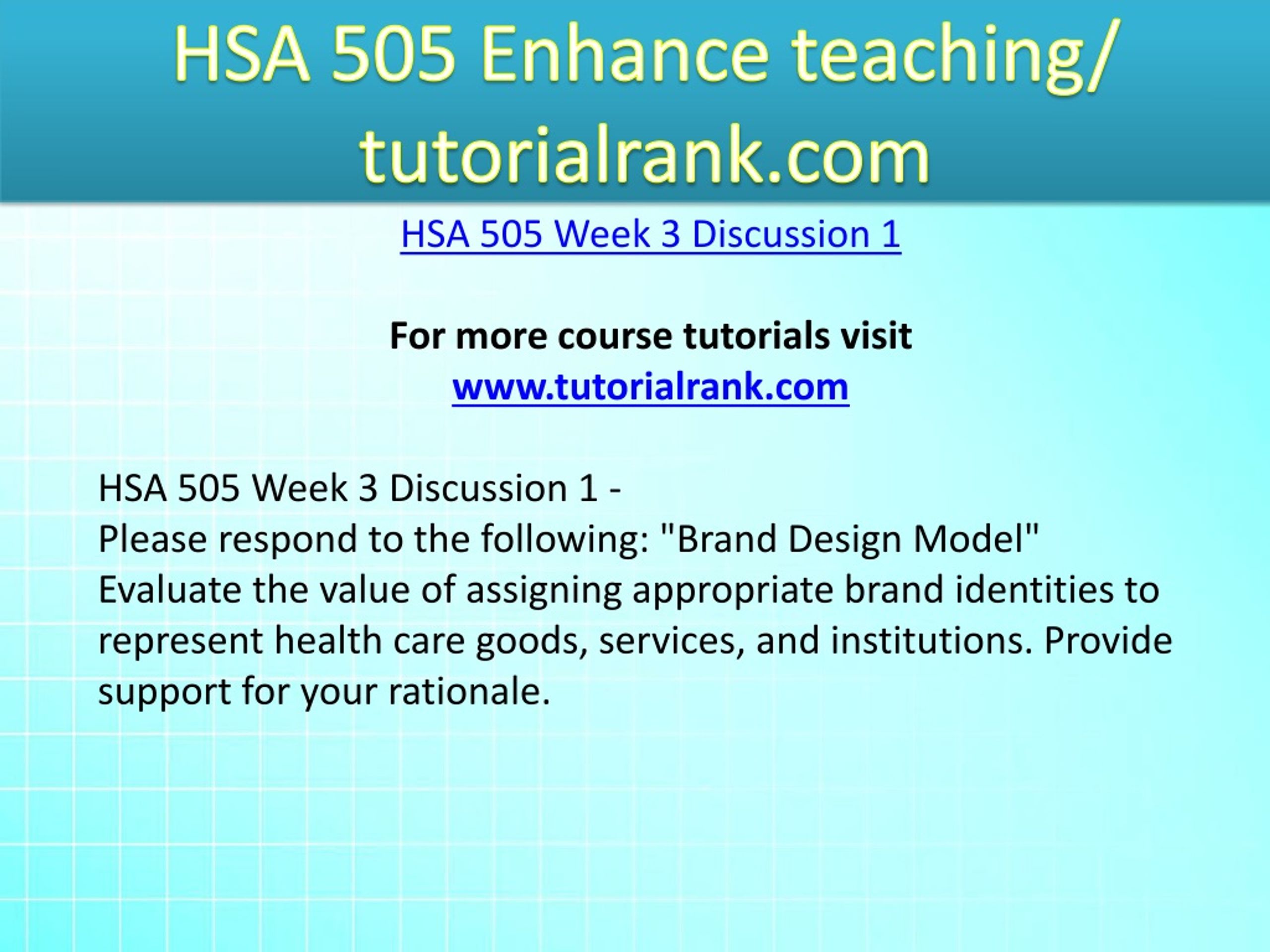 HSA 505 Enhance teaching/ tutorialrank.com

HSA 505 Week 3 Discussion 1

For more course tutorials visit
www.tutorialrank.com

HSA 505 Week 3 Discussion 1 -
Please respond to the following: "Brand Design Model"
Evaluate the value of assigning appropriate brand identities to represent health care goods, services, and institutions. Provide support for your rationale.